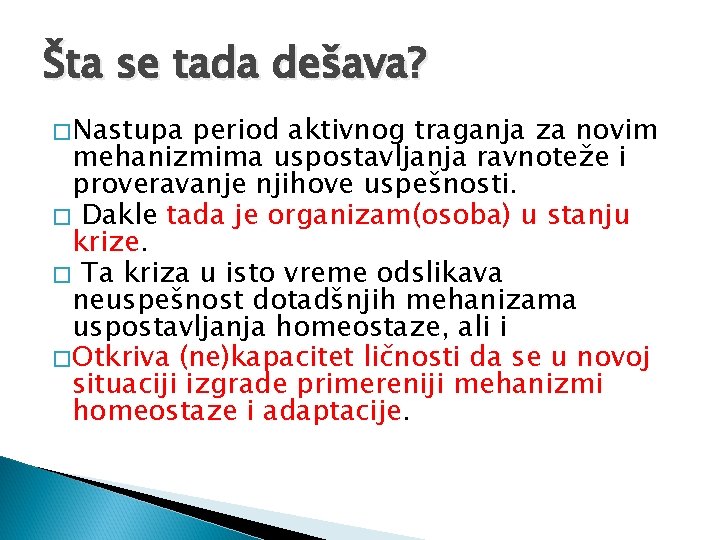 Šta se tada dešava?

□ Nastupa period aktivnog traganja za novim mehanizmima uspostavljanja ravnoteže i proveravanje njihove uspešnosti.

□ Dakle tada je organizam(osoba) u stanju krize.

□ Ta kriza u isto vreme odslikava neuspešnost dotadšnjih mehanizama uspostavljanja homeostaze, ali i

□ Otkriva (ne)kapacitet ličnosti da se u novoj situaciji izgrade primereniji mehanizmi homeostaze i adaptacije.